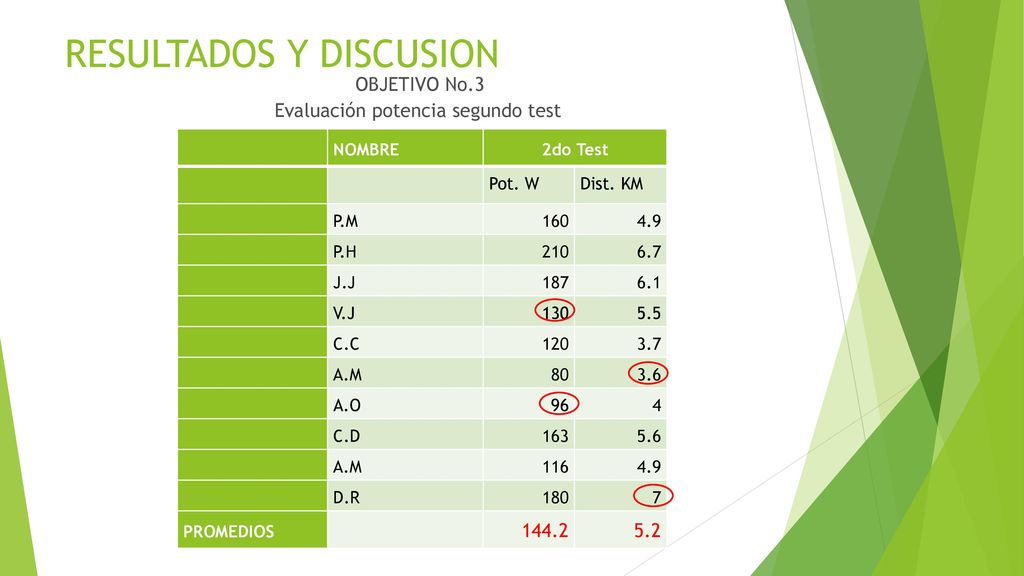 RESULTADOS Y DISCUSION

OBJETIVO No.3

Evaluación potencia segundo test

| | NOMBRE | 2do Test | |
|---|---|---|---|
| | | Pot. W | Dist. KM |
| | P.M | 160 | 4.9 |
| | P.H | 210 | 6.7 |
| | J.J | 187 | 6.1 |
| | V.J | 130 | 5.5 |
| | C.C | 120 | 3.7 |
| | A.M | 80 | 3.6 |
| | A.O | 96 | 4 |
| | C.D | 163 | 5.6 |
| | A.M | 116 | 4.9 |
| | D.R | 180 | 7 |
| PROMEDIOS | | 144.2 | 5.2 |